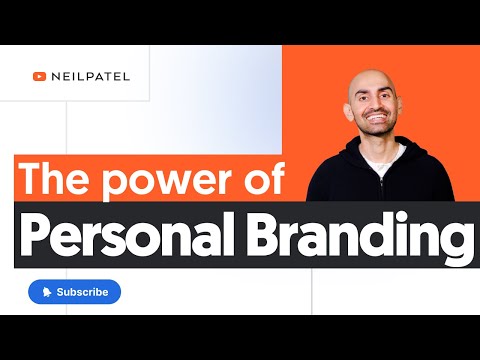 NEILPATEL

The power of
Personal Branding

Subscribe